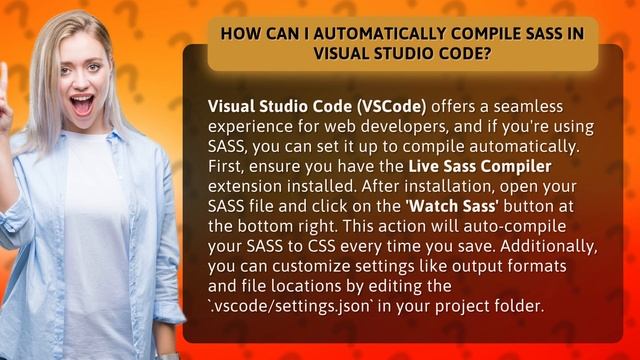 HOW CAN I AUTOMATICALLY COMPILE SASS IN VISUAL STUDIO CODE?

Visual Studio Code (VSCode) offers a seamless experience for web developers, and if you're using SASS, you can set it up to compile automatically. First, ensure you have the Live Sass Compiler extension installed. After installation, open your SASS file and click on the 'Watch Sass' button at the bottom right. This action will auto-compile your SASS to CSS every time you save. Additionally, you can customize settings like output formats and file locations by editing the `.vscode/settings.json` in your project folder.